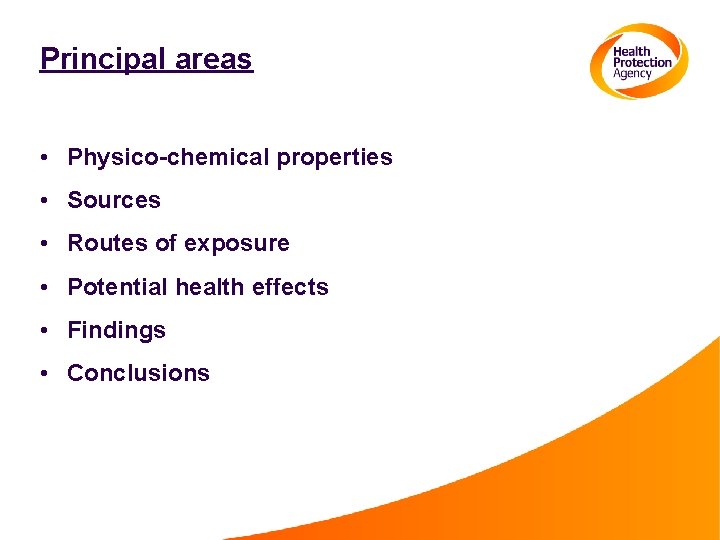 Principal areas

Health Protection Agency

• Physico-chemical properties
• Sources
• Routes of exposure
• Potential health effects
• Findings
• Conclusions